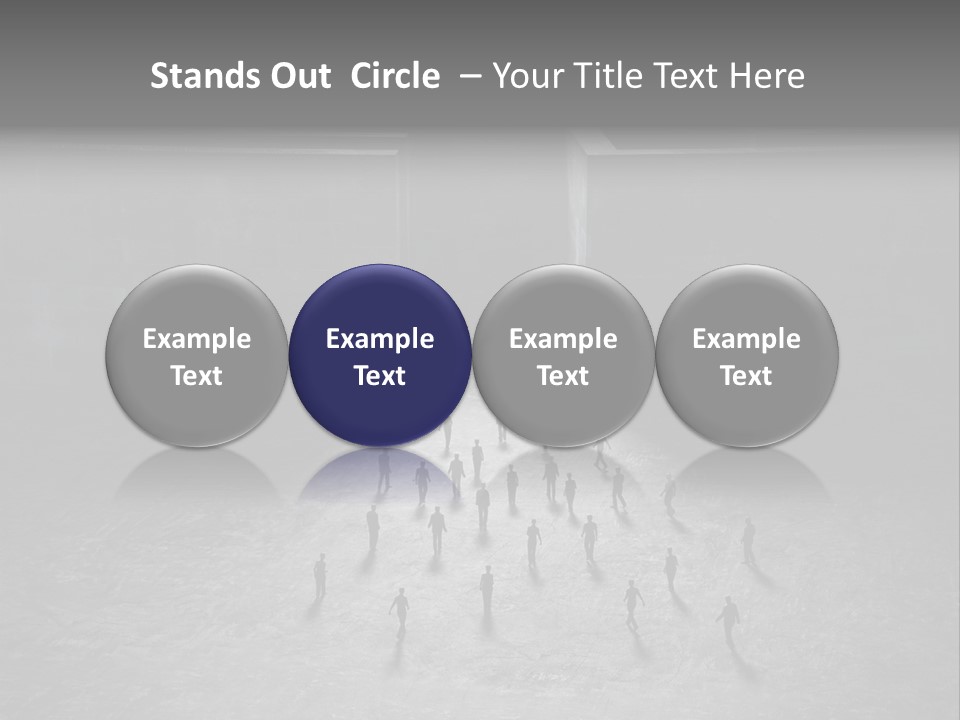 Stands Out Circle – Your Title Text Here

Example Text

Example Text

Example Text

Example Text